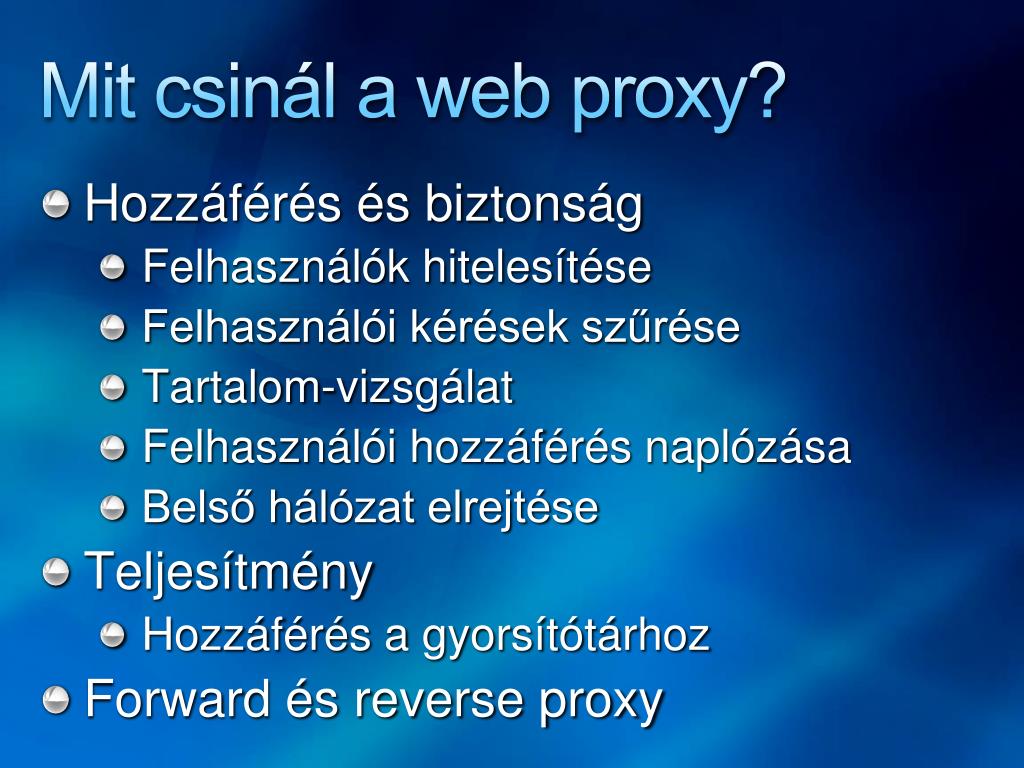 Mit csinál a web proxy?

Hozzáférés és biztonság

Felhasználók hitelesítése

Felhasználói kérések szűrése

Tartalom-vizsgálat

Felhasználói hozzáférés naplózása

Belső hálózat elrejtése

Teljesítmény

Hozzáférés a gyorsítótárhoz

Forward és reverse proxy